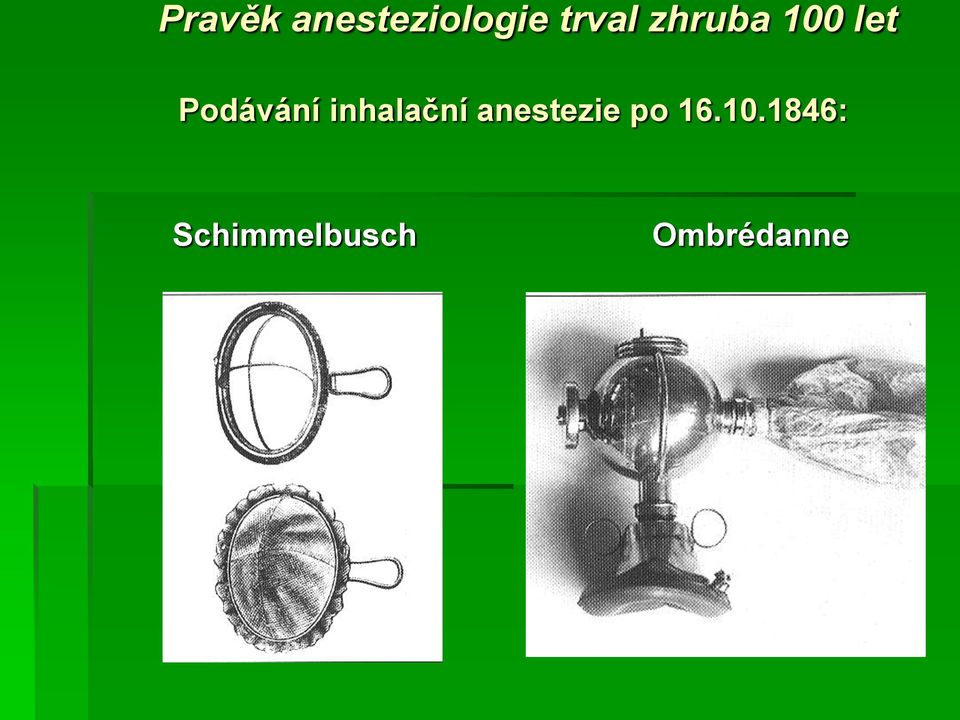 Pravěk anesteziologie trval zhruba 100 let

Podávání inhalační anestezie po 16.10.1846:

Schimmelbusch

Ombrédanne